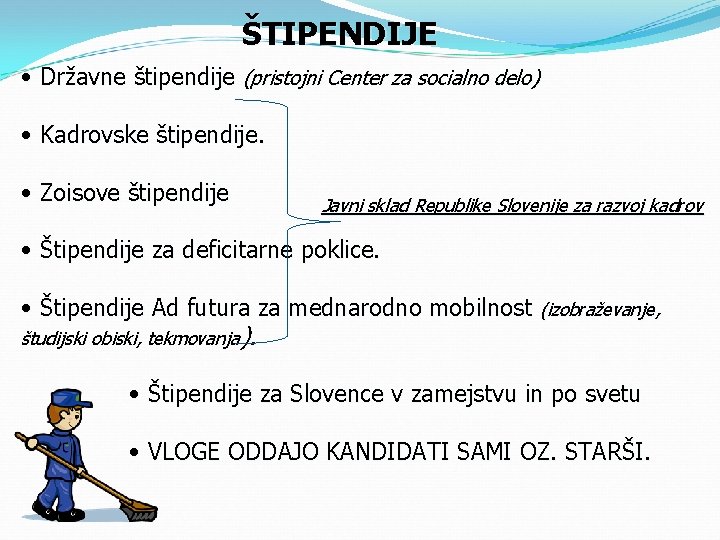 ŠTIPENDIJE

• Državne štipendije (pristojni Center za socialno delo)

• Kadrovske štipendije.

• Zoisove štipendije

Javni sklad Republike Slovenije za razvoj kadrov

• Štipendije za deficitarne poklice.

• Štipendije Ad futura za mednarodno mobilnost (izobraževanje, študijski obiski, tekmovanja).

• Štipendije za Slovence v zamejstvu in po svetu

• VLOGE ODDAJO KANDIDATI SAMI OZ. STARŠI.